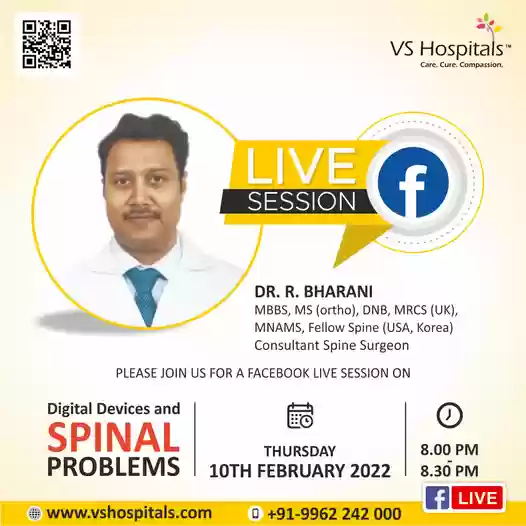 VS Hospitals™
Care. Cure. Compassion.

LIVE
SESSION

f

DR. R. BHARANI
MBBS, MS (ortho), DNB, MRCS (UK), MNAMS, Fellow Spine (USA, Korea)
Consultant Spine Surgeon

PLEASE JOIN US FOR A FACEBOOK LIVE SESSION ON

Digital Devices and
SPINAL
PROBLEMS

THURSDAY
10TH FEBRUARY 2022

8.00 PM
-
8.30 PM

f LIVE

www.vshospitals.com
+91-9962 242 000